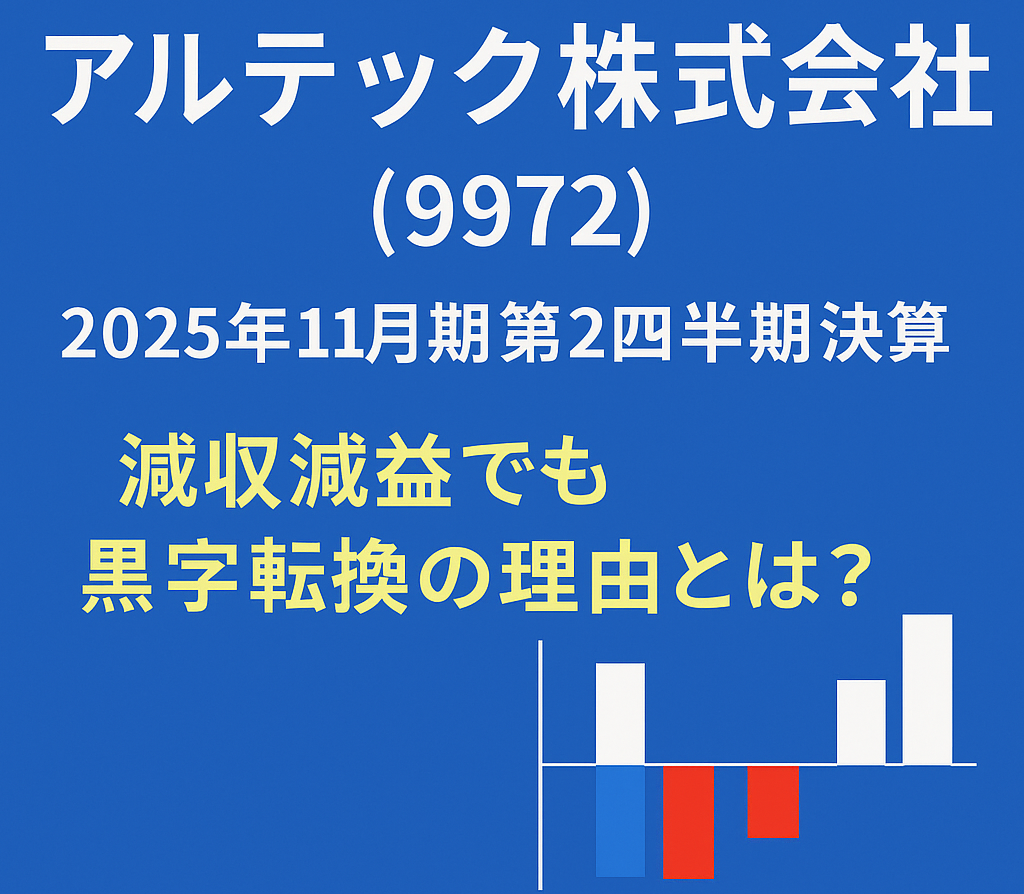 アルテック株式会社
(9972)
2025年11月期第2四半期決算

減収減益でも
黒字転換の理由とは？